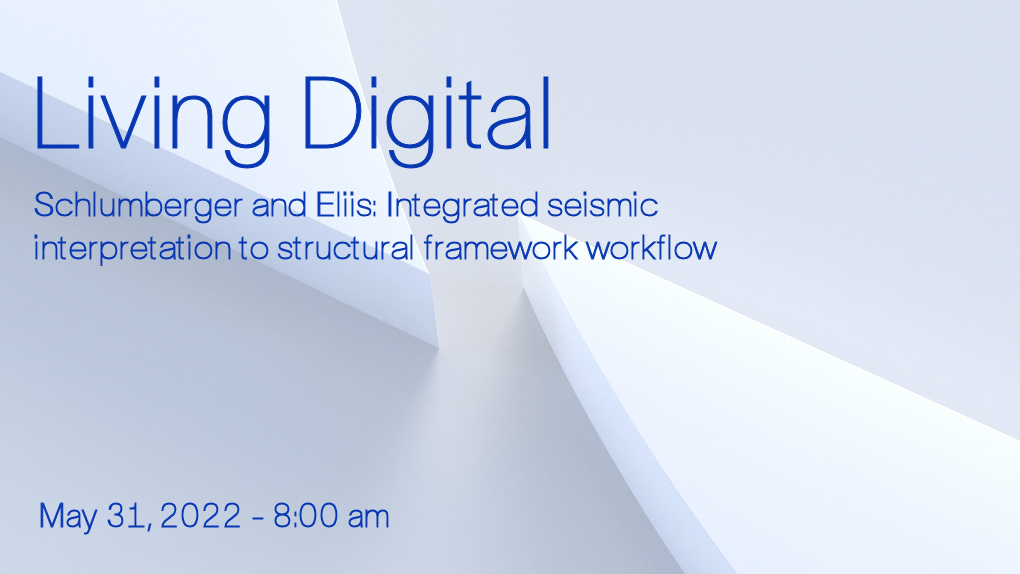 Living Digital

Schlumberger and Eliis: Integrated seismic interpretation to structural framework workflow

May 31, 2022 - 8:00 am